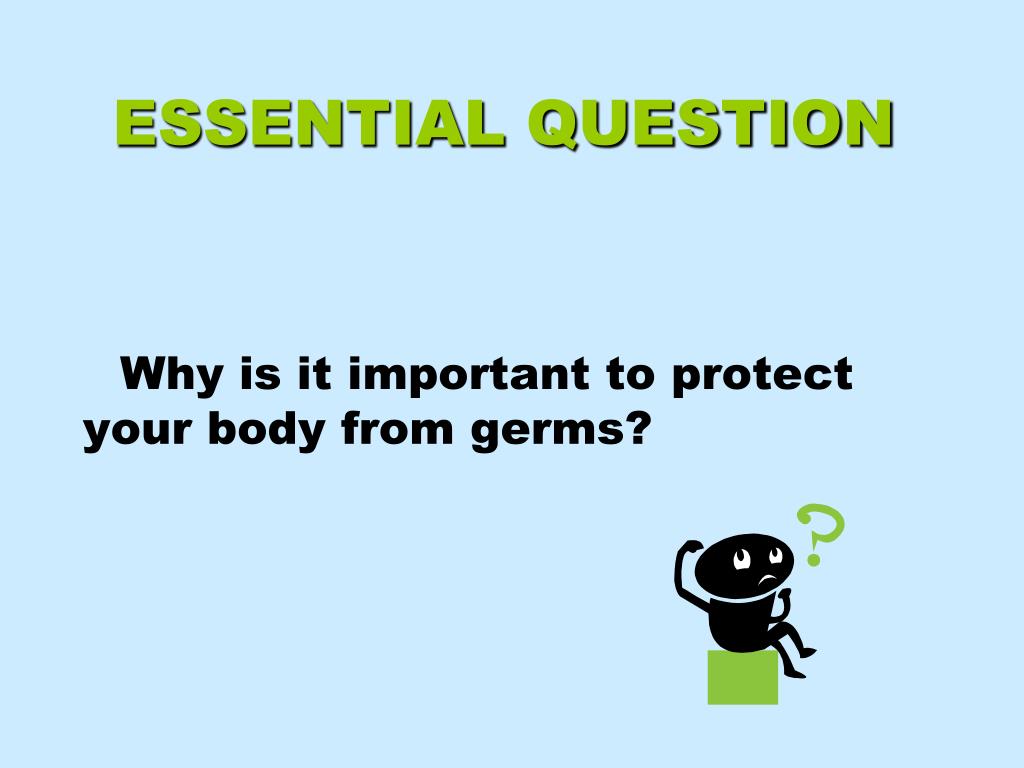 ESSENTIAL QUESTION

Why is it important to protect your body from germs?

?